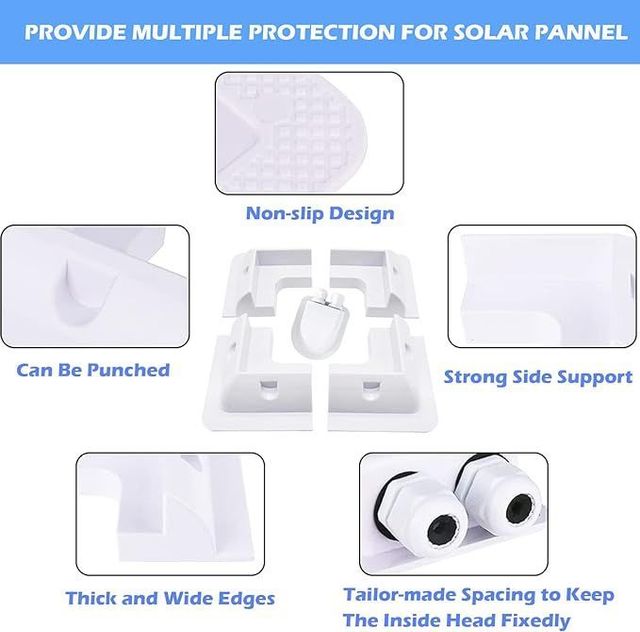 PROVIDE MULTIPLE PROTECTION FOR SOLAR PANNEL

Non-slip Design

Can Be Punched

Strong Side Support

Thick and Wide Edges

Tailor-made Spacing to Keep The Inside Head Fixedly